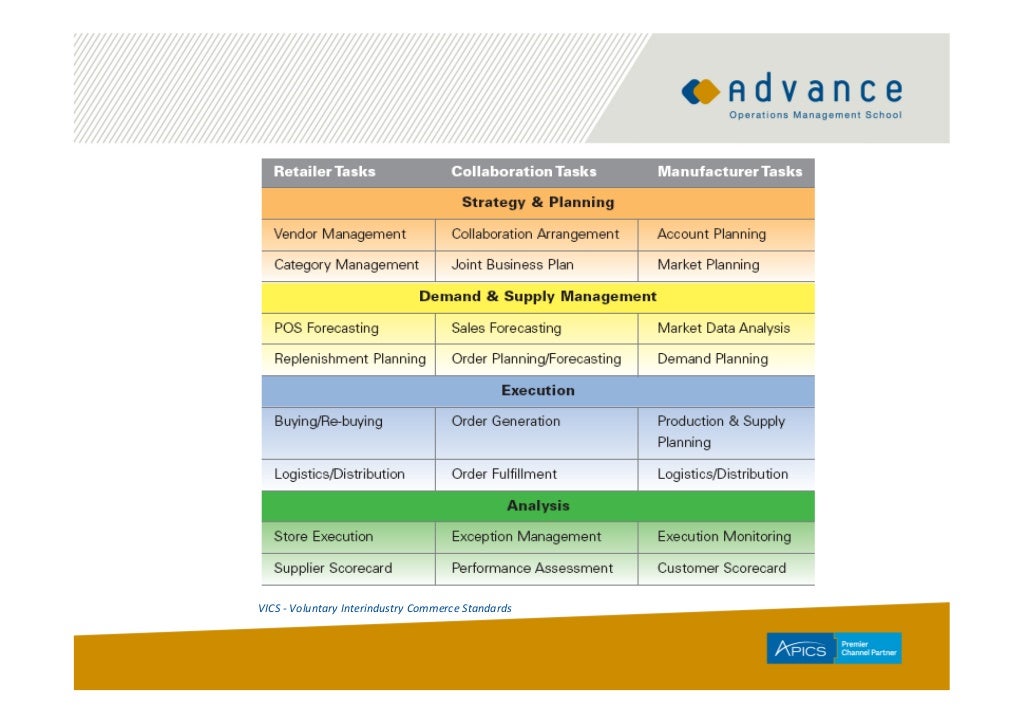 advance
Operations Management School

| Retailer Tasks | Collaboration Tasks | Manufacturer Tasks |
|---|---|---|
| | Strategy & Planning | |
| Vendor Management | Collaboration Arrangement | Account Planning |
| Category Management | Joint Business Plan | Market Planning |
| | Demand & Supply Management | |
| POS Forecasting | Sales Forecasting | Market Data Analysis |
| Replenishment Planning | Order Planning/Forecasting | Demand Planning |
| | Execution | |
| Buying/Re-buying | Order Generation | Production & Supply Planning |
| Logistics/Distribution | Order Fulfillment | Logistics/Distribution |
| | Analysis | |
| Store Execution | Exception Management | Execution Monitoring |
| Supplier Scorecard | Performance Assessment | Customer Scorecard |

VICS - Voluntary Interindustry Commerce Standards

APICS Premier Channel Partner